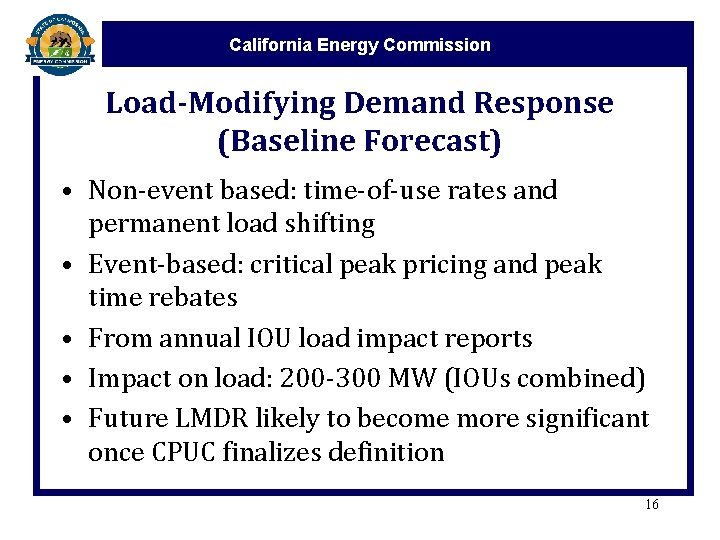 STATE OF CALIFORNIA
ENERGY COMMISSION

California Energy Commission

Load-Modifying Demand Response (Baseline Forecast)

• Non-event based: time-of-use rates and permanent load shifting
• Event-based: critical peak pricing and peak time rebates
• From annual IOU load impact reports
• Impact on load: 200-300 MW (IOUs combined)
• Future LMDR likely to become more significant once CPUC finalizes definition

16